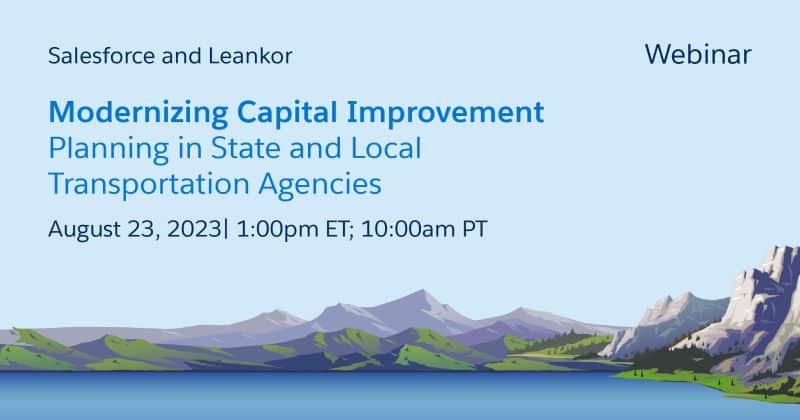 Salesforce and Leankor

Webinar

Modernizing Capital Improvement Planning in State and Local Transportation Agencies

August 23, 2023| 1:00pm ET; 10:00am PT